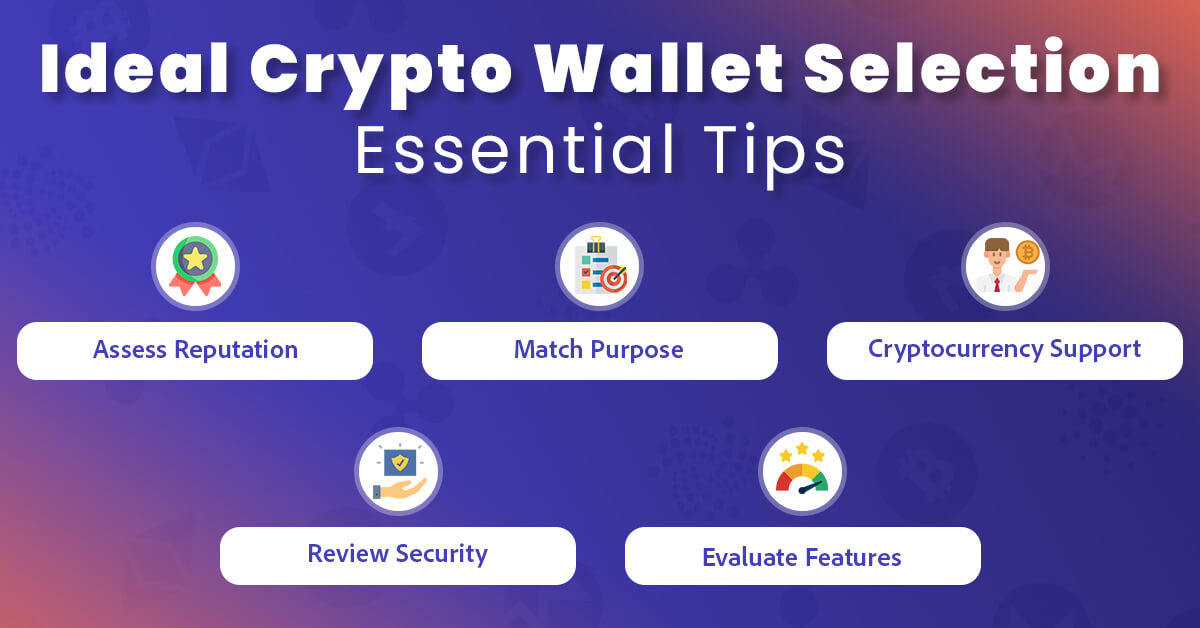 Ideal Crypto Wallet Selection
Essential Tips

Assess Reputation

Match Purpose

Cryptocurrency Support

Review Security

Evaluate Features